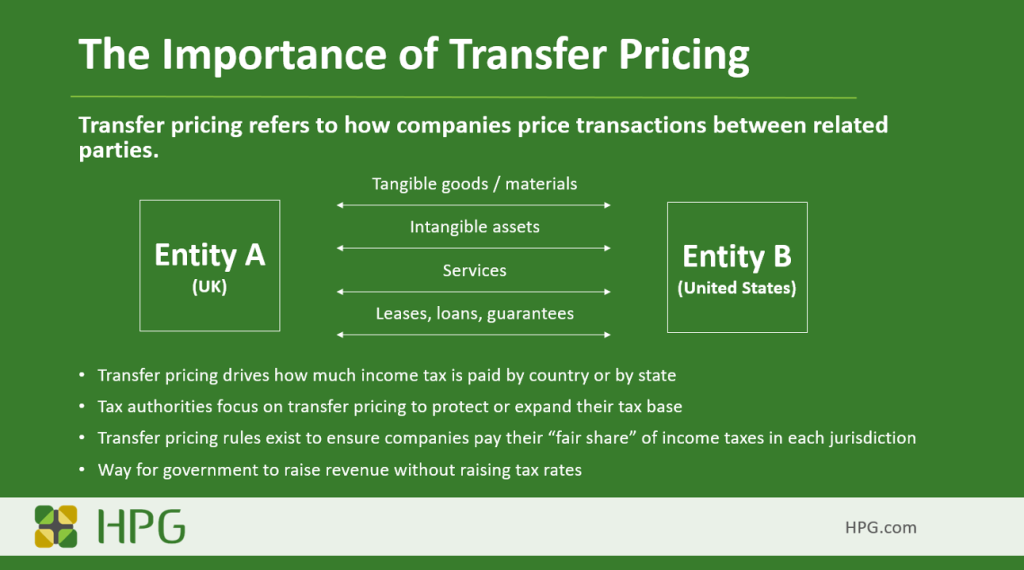 The Importance of Transfer Pricing

Transfer pricing refers to how companies price transactions between related parties.

Entity A
(UK)

Tangible goods / materials

Intangible assets

Services

Leases, loans, guarantees

Entity B
(United States)

• Transfer pricing drives how much income tax is paid by country or by state
• Tax authorities focus on transfer pricing to protect or expand their tax base
• Transfer pricing rules exist to ensure companies pay their "fair share" of income taxes in each jurisdiction
• Way for government to raise revenue without raising tax rates

HPG

HPG.com